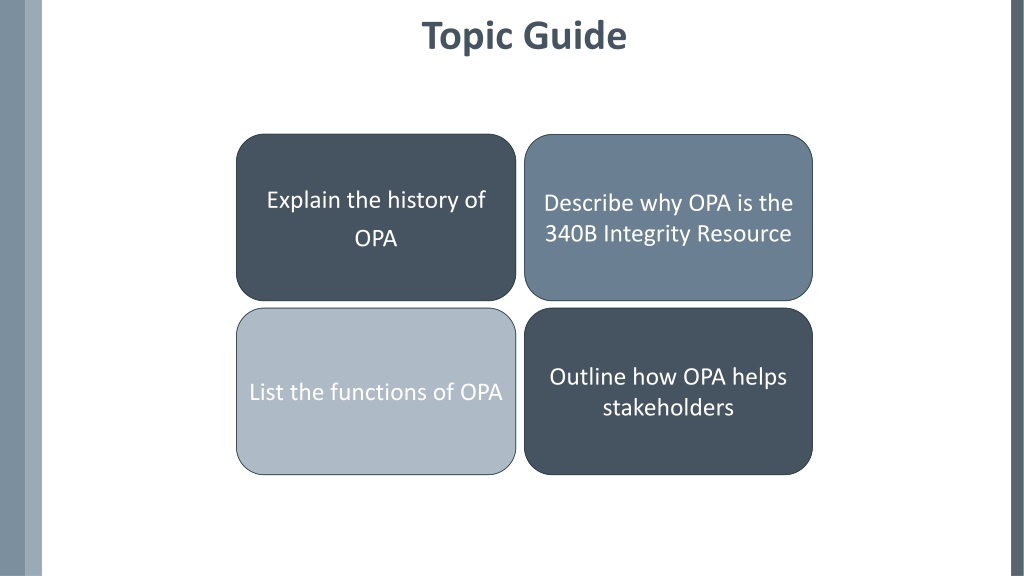 Topic Guide

Explain the history of OPA

Describe why OPA is the 340B Integrity Resource

List the functions of OPA

Outline how OPA helps stakeholders